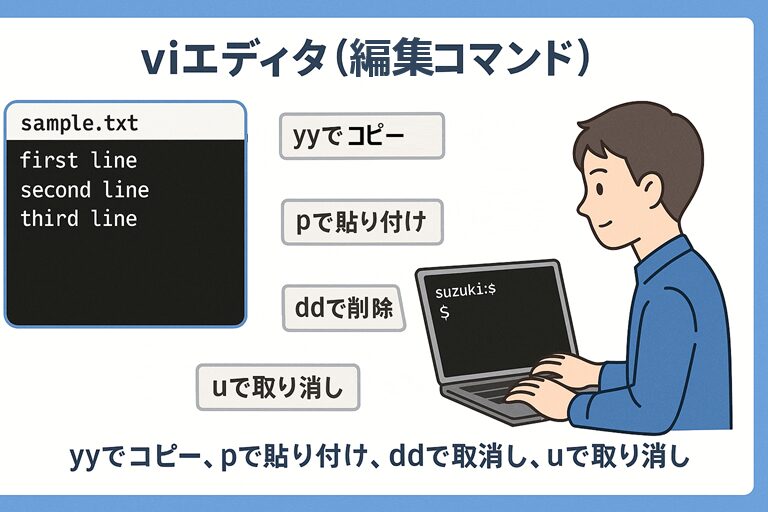 viエディタ（編集コマンド）

sample.txt
first line
second line
third line

yyでコピー

pで貼り付け

ddで削除

uで取り消し

suzuki:$
$

yyでコピー、pで貼り付け、ddで取消し、uで取り消し